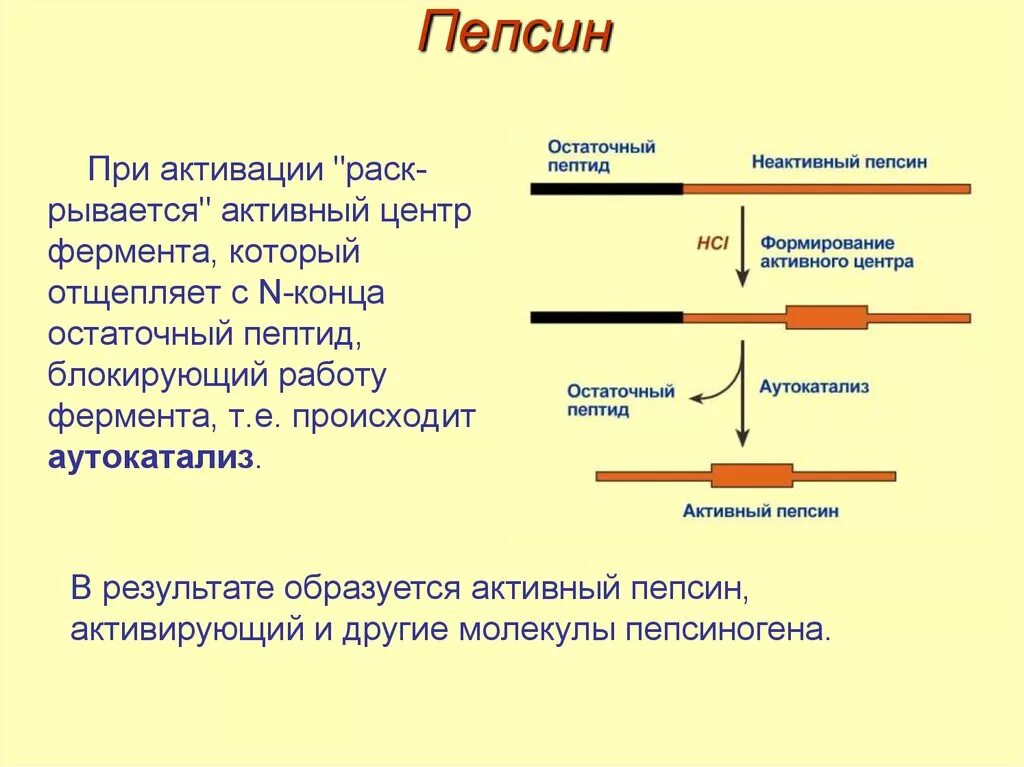 Пепсин

При активации "раскрывается" активный центр фермента, который отщепляет с N-конца остаточный пептид, блокирующий работу фермента, т.е. происходит аутокатализ.

Остаточный пептид

Неактивный пепсин

HCl

Формирование активного центра

Остаточный пептид

Аутокатализ

Активный пепсин

В результате образуется активный пепсин, активирующий и другие молекулы пепсиногена.